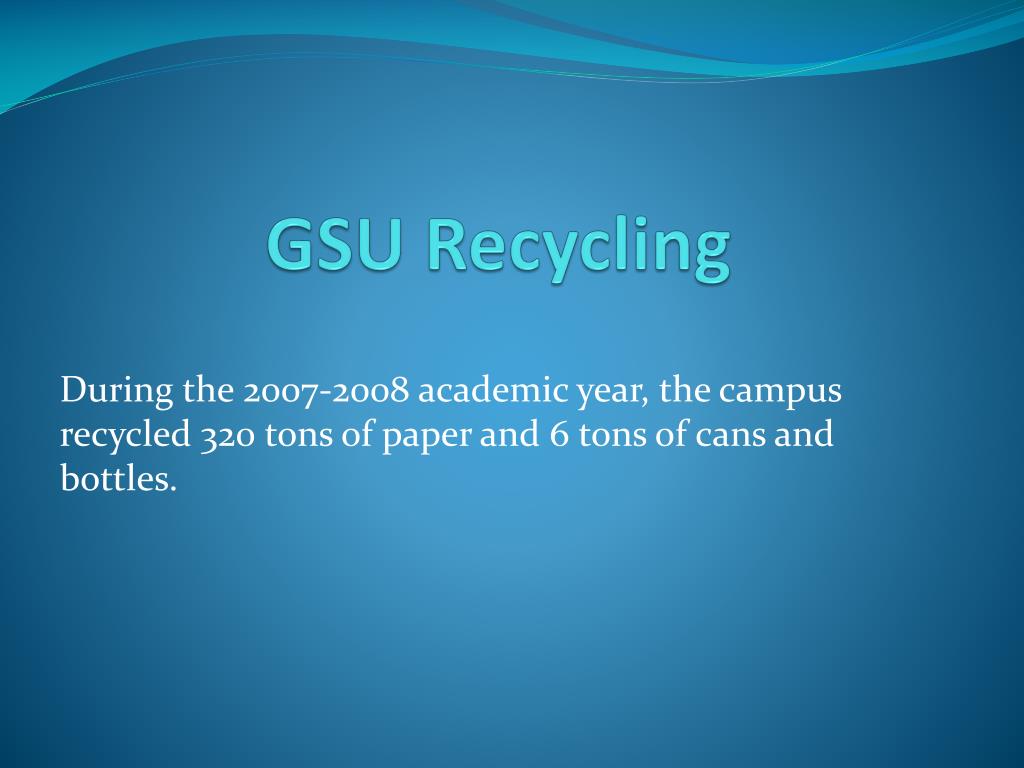 GSU Recycling

During the 2007-2008 academic year, the campus recycled 320 tons of paper and 6 tons of cans and bottles.